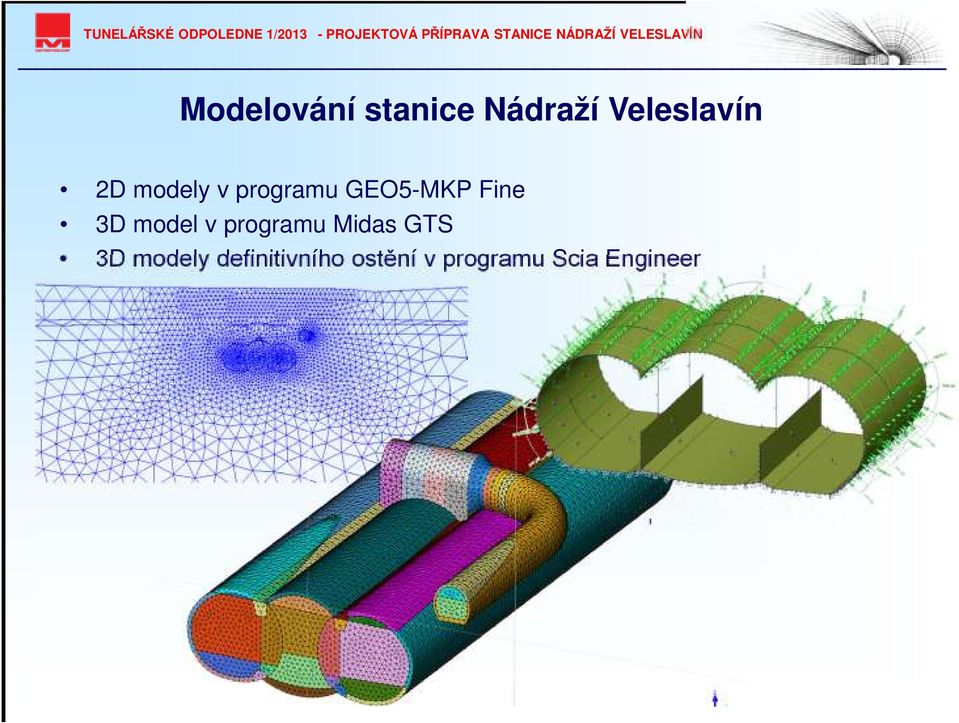 TUNELÁŘSKÉ ODPOLEDNE 1/2013 - PROJEKTOVÁ PŘÍPRAVA STANICE NÁDRAŽÍ VELESLAVÍN

Modelování stanice Nádraží Veleslavín

• 2D modely v programu GEO5-MKP Fine
• 3D model v programu Midas GTS
• 3D modely definitivního ostění v programu Scia Engineer